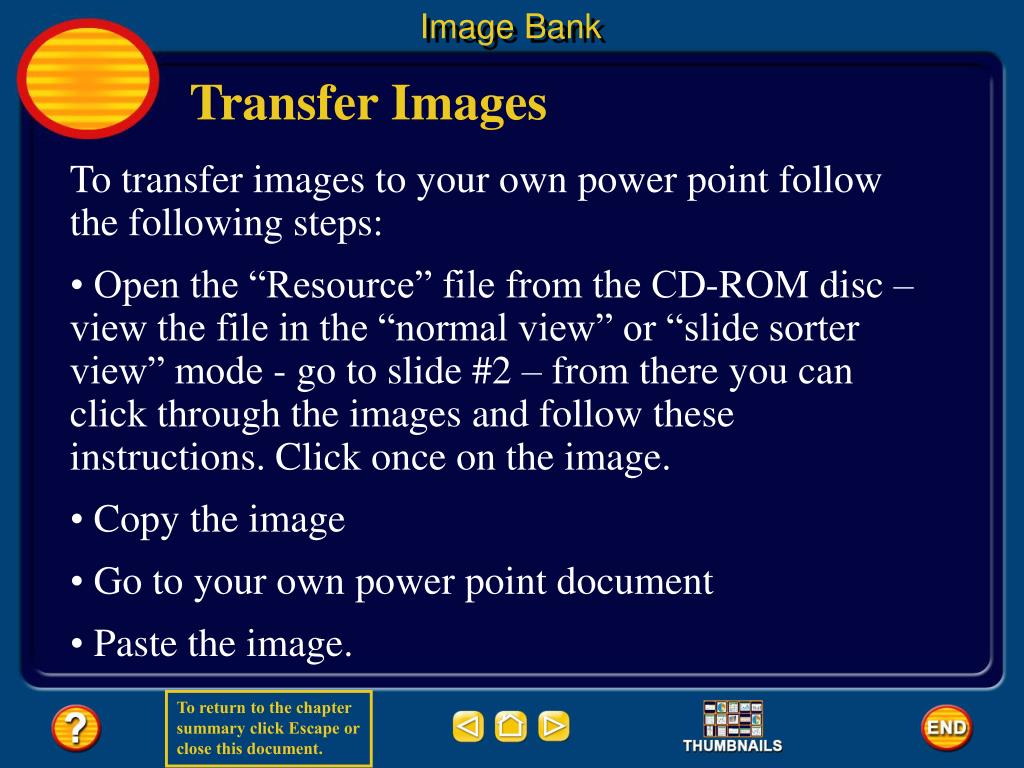 Image Bank

Transfer Images

To transfer images to your own power point follow the following steps:

• Open the “Resource” file from the CD-ROM disc – view the file in the “normal view” or “slide sorter view” mode - go to slide #2 – from there you can click through the images and follow these instructions. Click once on the image.

• Copy the image

• Go to your own power point document

• Paste the image.

?

To return to the chapter summary click Escape or close this document.

THUMBNAILS

END